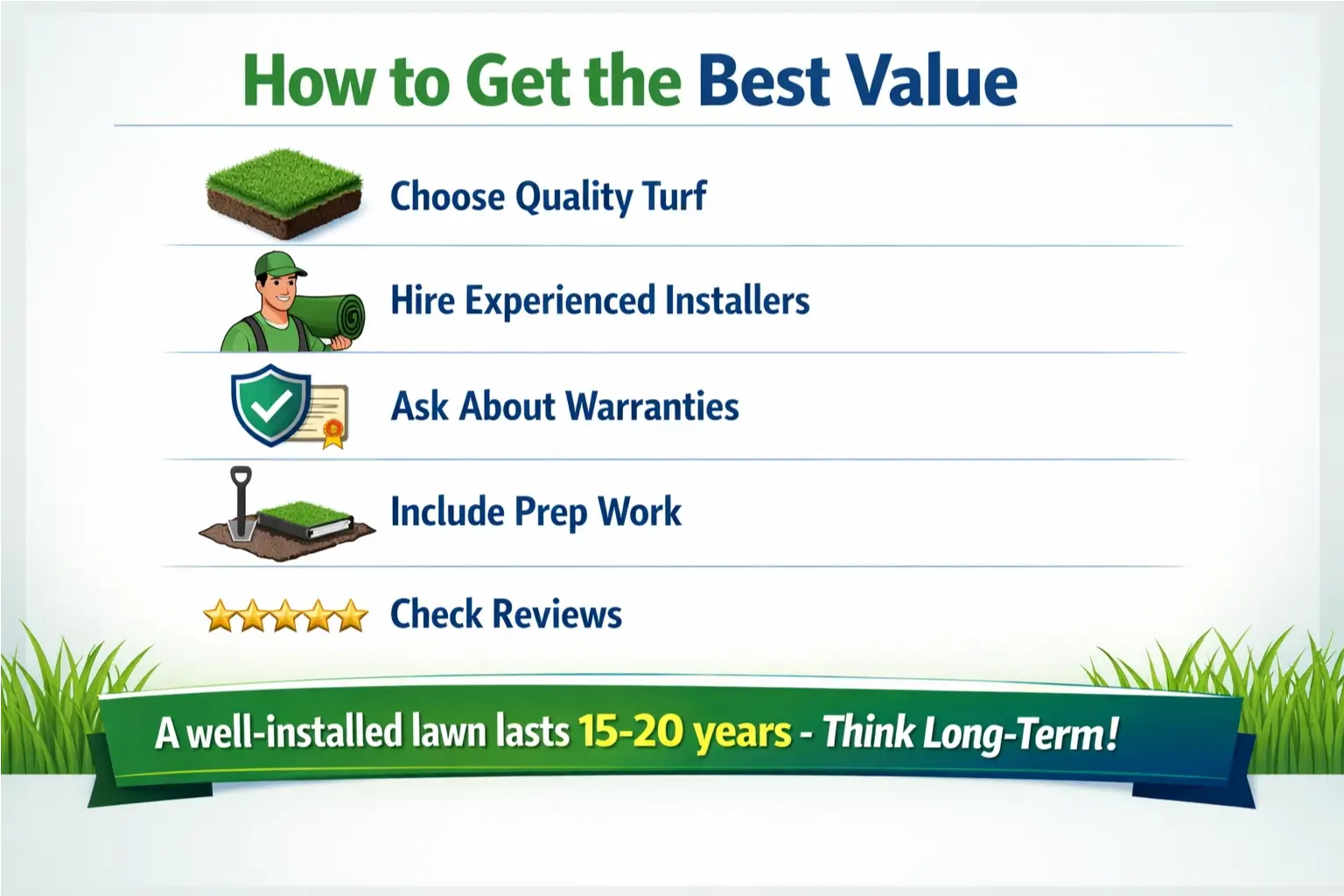 How to Get the Best Value

Choose Quality Turf

Hire Experienced Installers

Ask About Warranties

Include Prep Work

Check Reviews

A well-installed lawn lasts 15-20 years - Think Long-Term!